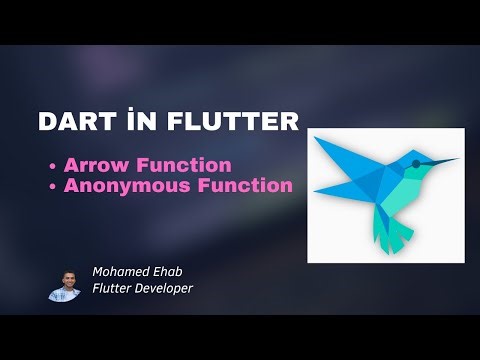 DART İN FLUTTER

• Arrow Function
• Anonymous Function

Mohamed Ehab
Flutter Developer